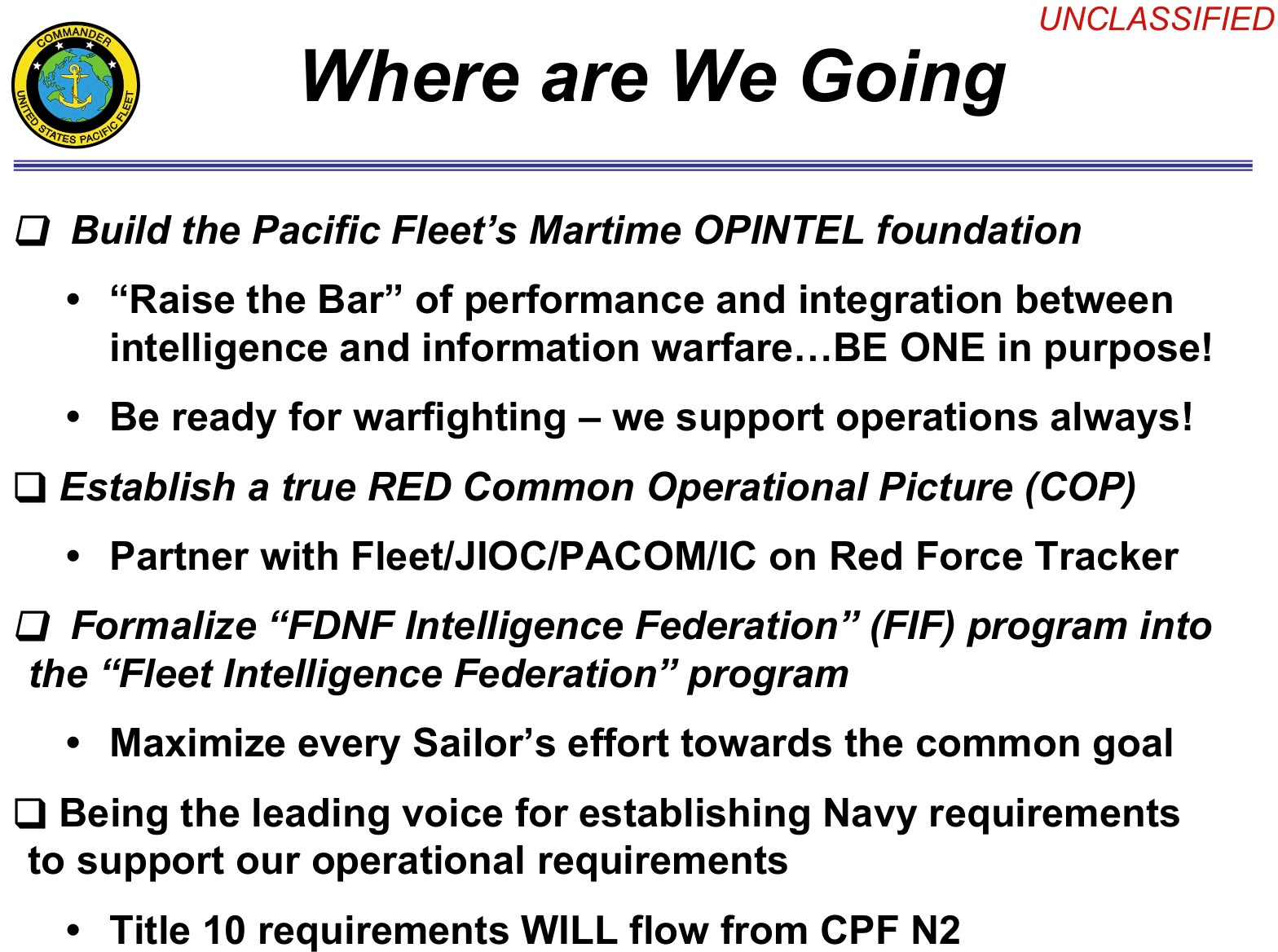 UNCLASSIFIED

COMMANDER UNITED STATES PACIFIC FLEET

Where are We Going

❑ Build the Pacific Fleet's Martime OPINTEL foundation

• "Raise the Bar" of performance and integration between intelligence and information warfare…BE ONE in purpose!

• Be ready for warfighting – we support operations always!

❑ Establish a true RED Common Operational Picture (COP)

• Partner with Fleet/JIOC/PACOM/IC on Red Force Tracker

❑ Formalize "FDNF Intelligence Federation" (FIF) program into the "Fleet Intelligence Federation" program

• Maximize every Sailor's effort towards the common goal

❑ Being the leading voice for establishing Navy requirements to support our operational requirements

• Title 10 requirements WILL flow from CPF N2